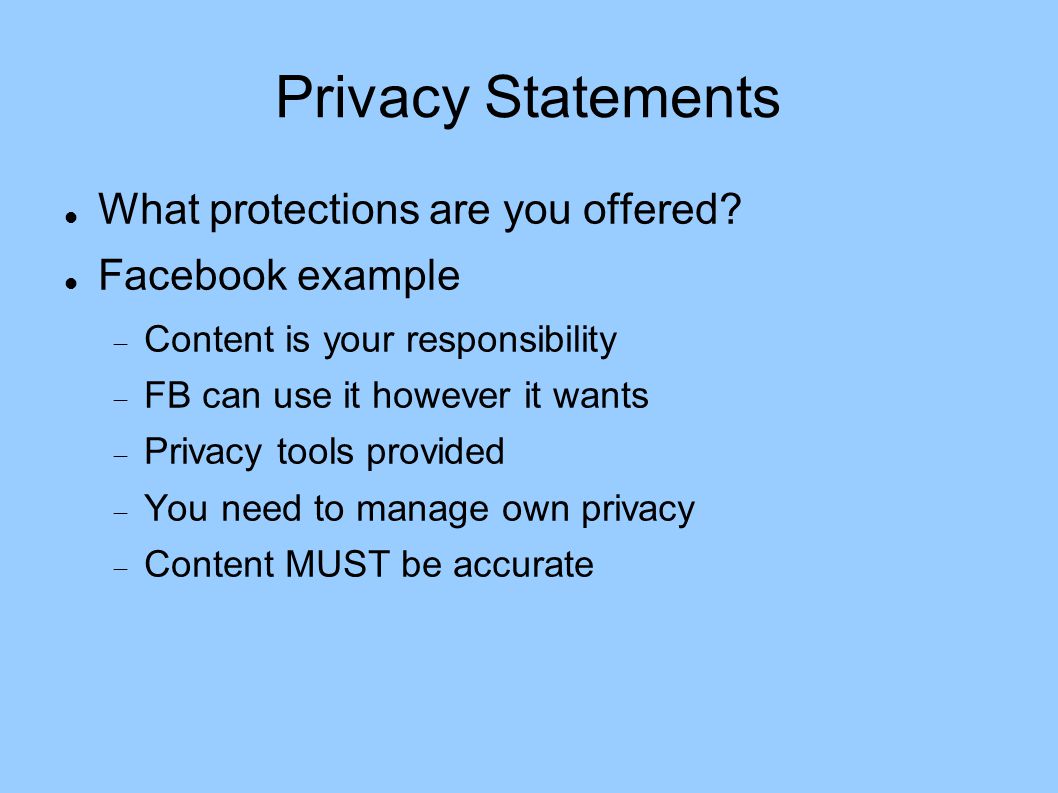 Privacy Statements

- What protections are you offered?
- Facebook example
  - Content is your responsibility
  - FB can use it however it wants
  - Privacy tools provided
  - You need to manage own privacy
  - Content MUST be accurate